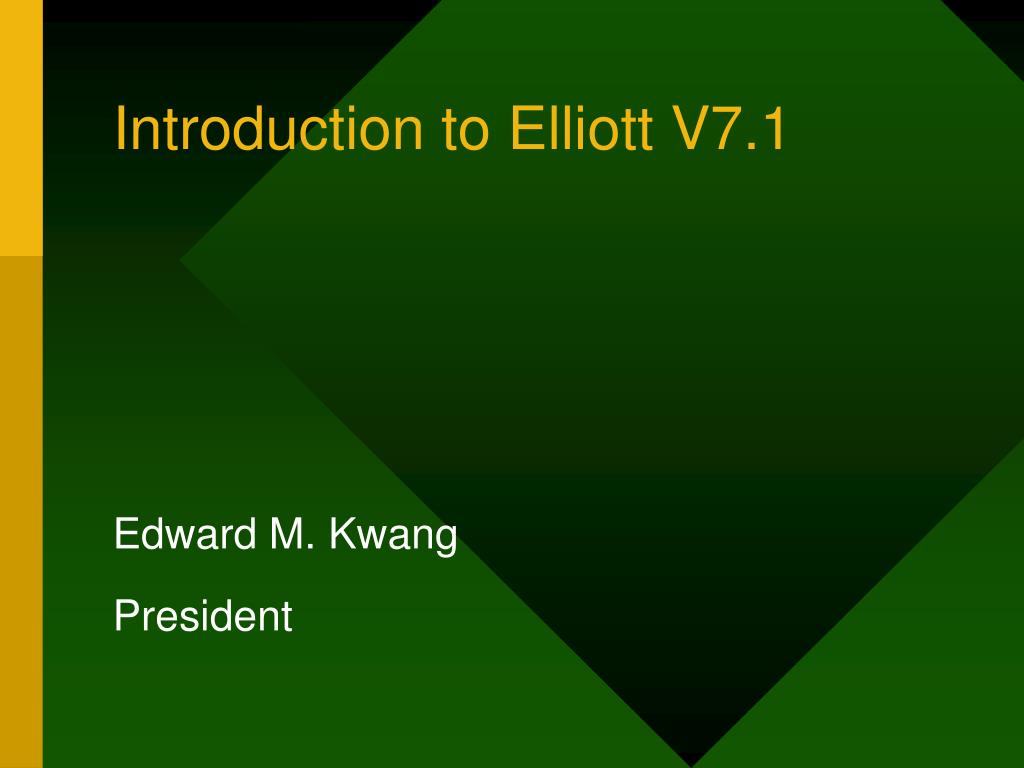 Introduction to Elliott V7.1

Edward M. Kwang

President